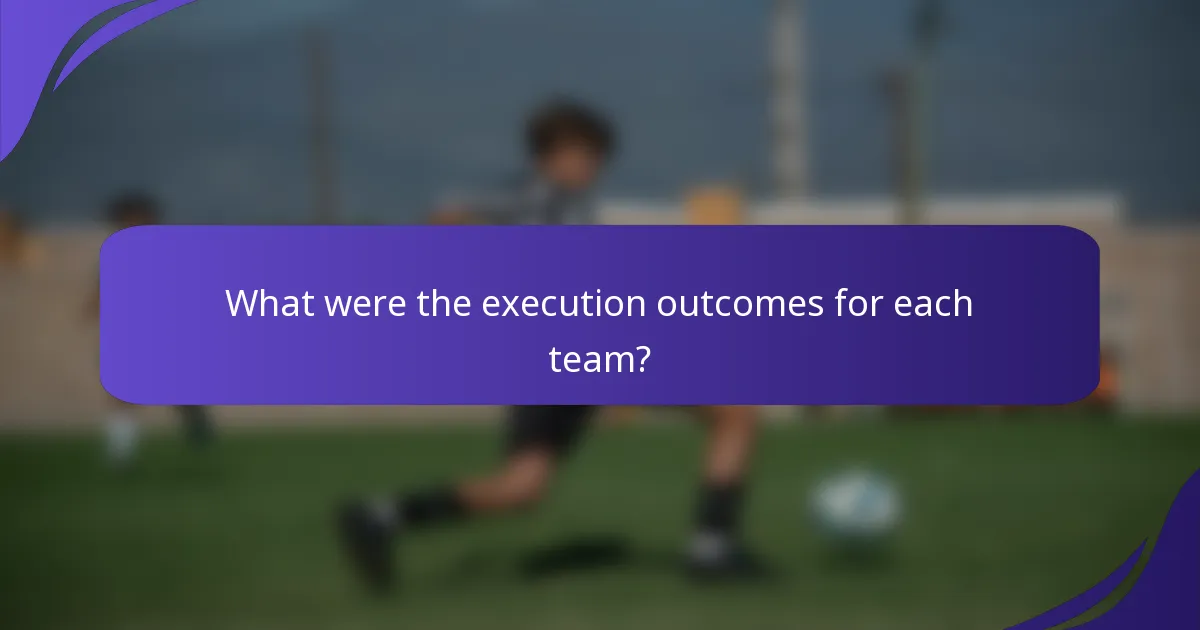 What were the execution outcomes for each team?